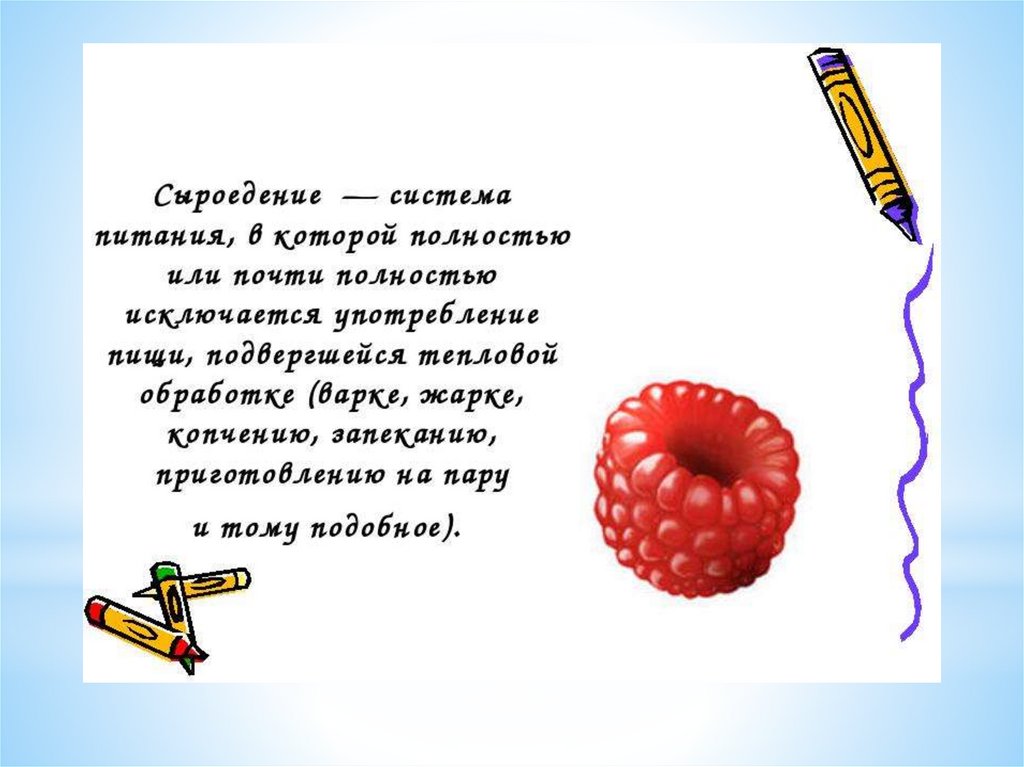 Сыроедение — система питания, в которой полностью или почти полностью исключается употребление пищи, подвергшейся тепловой обработке (варке, жарке, копчению, запеканию, приготовлению на пару и тому подобное).